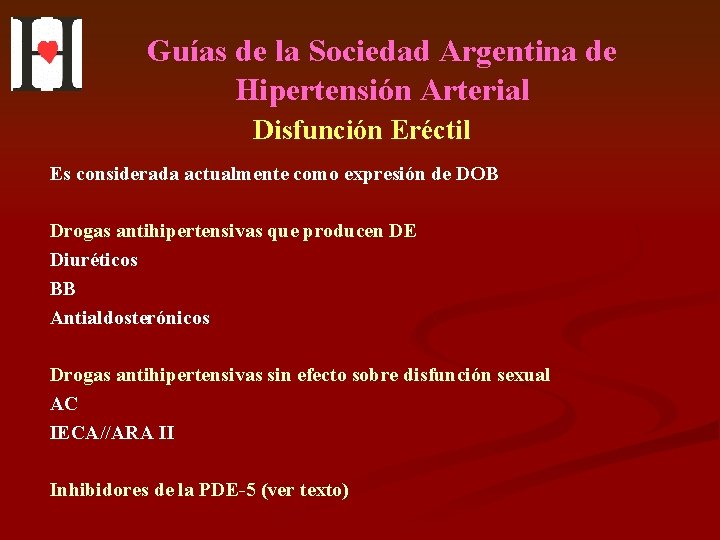 Guías de la Sociedad Argentina de Hipertensión Arterial

Disfunción Eréctil

Es considerada actualmente como expresión de DOB

Drogas antihipertensivas que producen DE
Diuréticos
BB
Antialdosterónicos

Drogas antihipertensivas sin efecto sobre disfunción sexual
AC
IECA//ARA II

Inhibidores de la PDE-5 (ver texto)